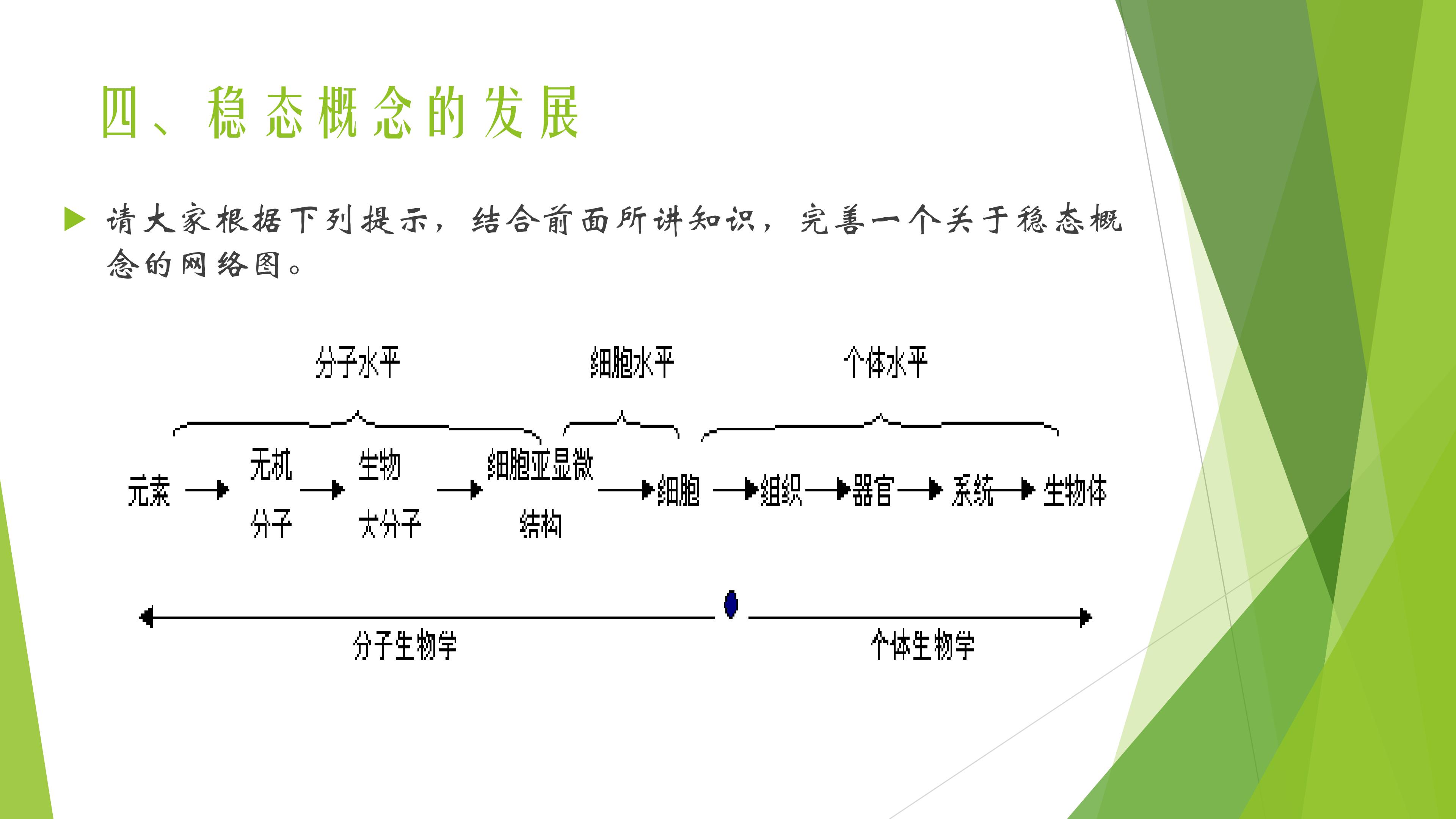 四、稳态概念的发展

请大家根据下列提示，结合前面所讲知识，完善一个关于稳态概念的网络图。

分子水平 细胞水平 个体水平

元素 → 无机分子 → 生物大分子 → 细胞亚显微结构 → 细胞 → 组织 → 器官 → 系统 → 生物体

分子生物学 个体生物学